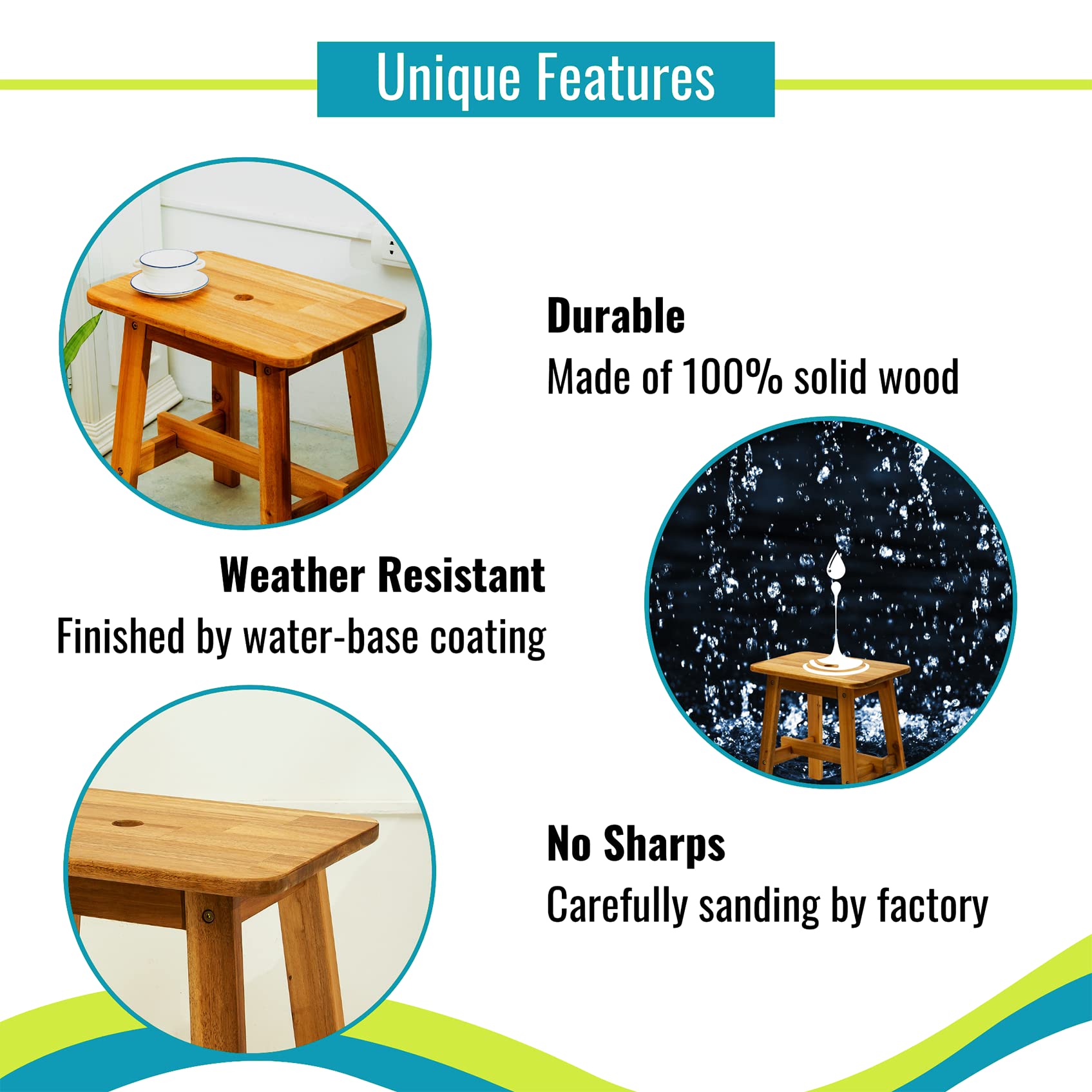 Unique Features

Durable
Made of 100% solid wood

Weather Resistant
Finished by water-base coating

No Sharps
Carefully sanding by factory